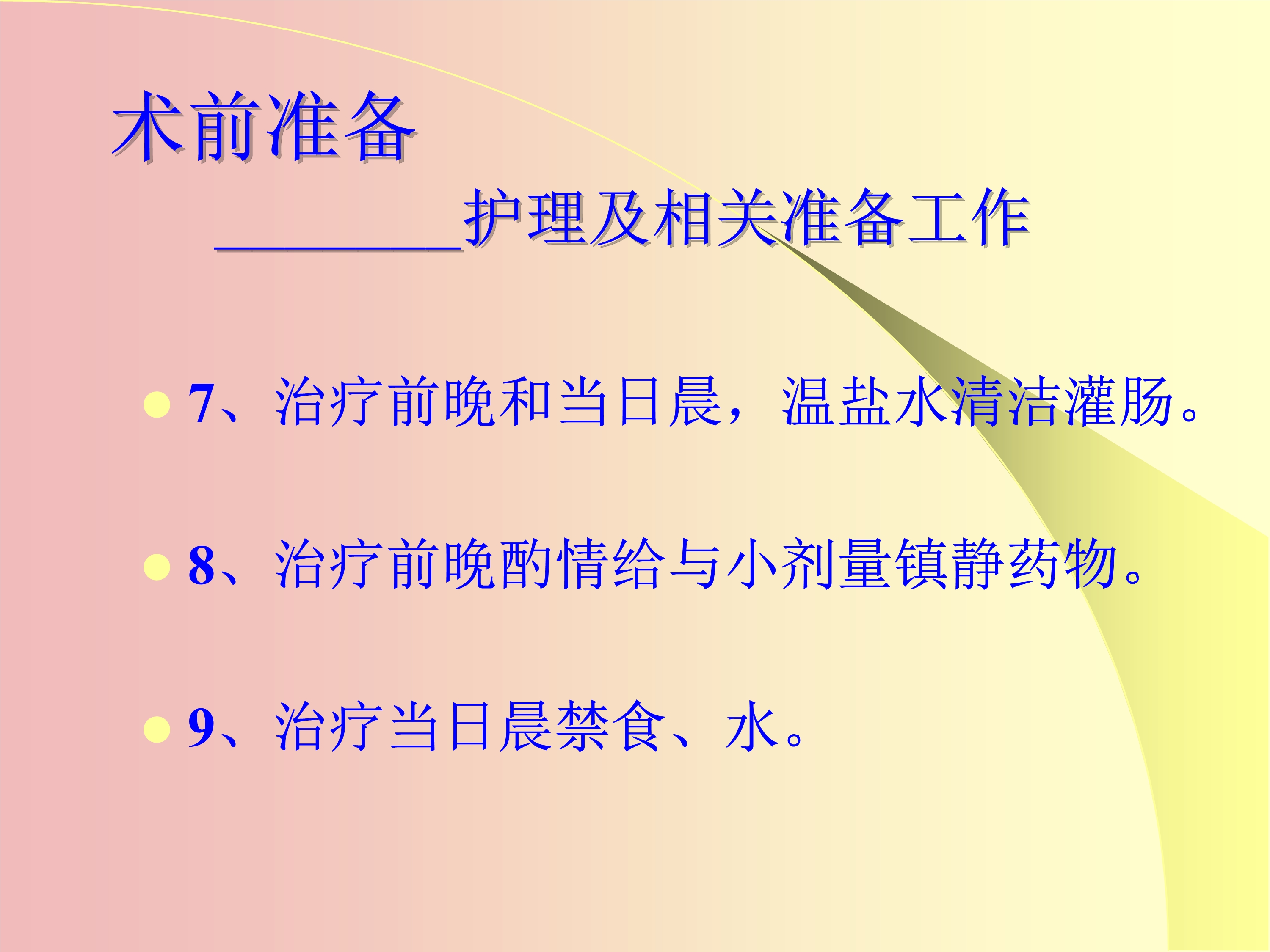 术前准备

________护理及相关准备工作

7、治疗前晚和当日晨，温盐水清洁灌肠。

8、治疗前晚酌情给与小剂量镇静药物。

9、治疗当日晨禁食、水。